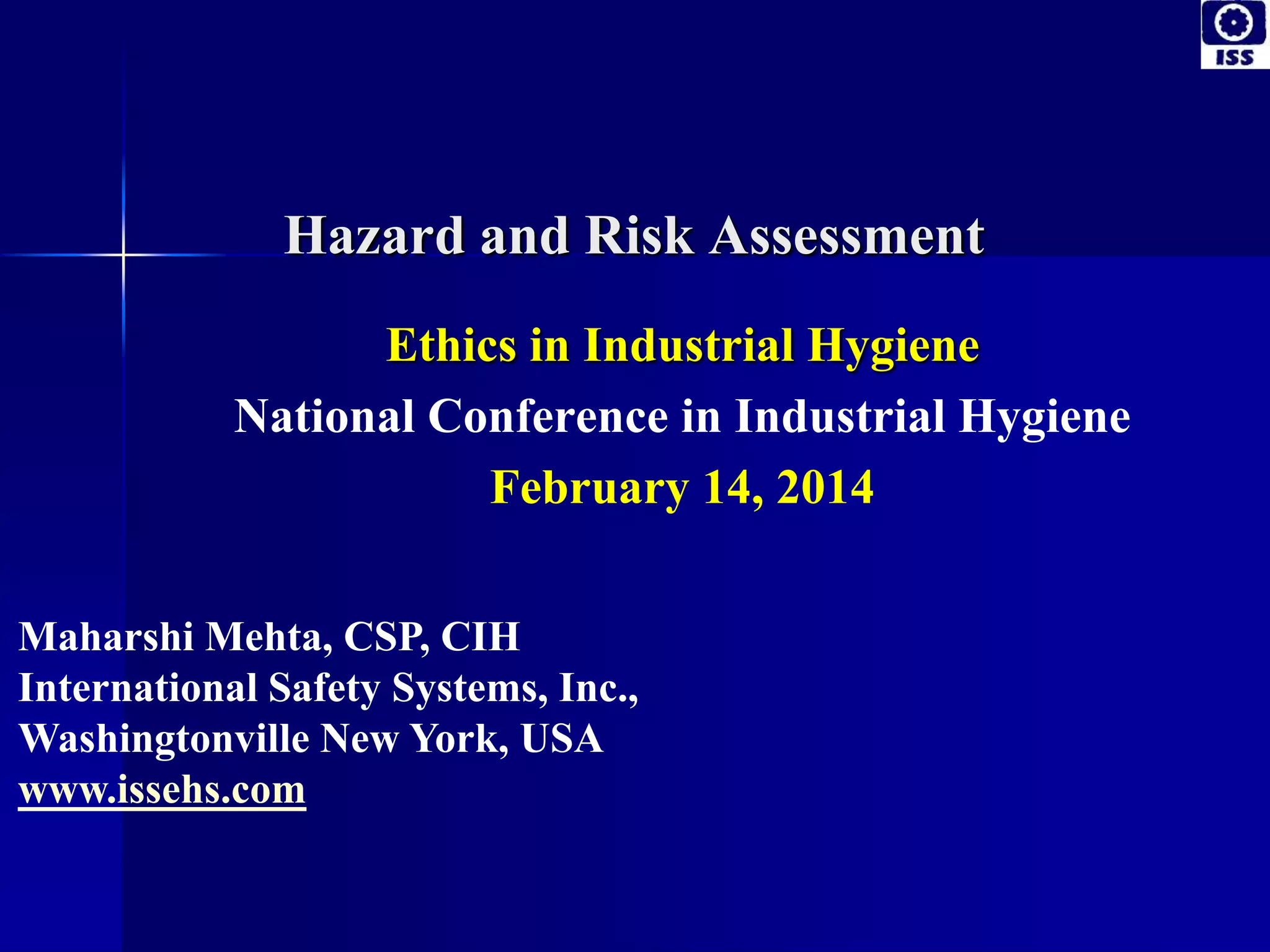 ISS

Hazard and Risk Assessment

Ethics in Industrial Hygiene

National Conference in Industrial Hygiene

February 14, 2014

Maharshi Mehta, CSP, CIH
International Safety Systems, Inc.,
Washingtonville New York, USA
www.issehs.com